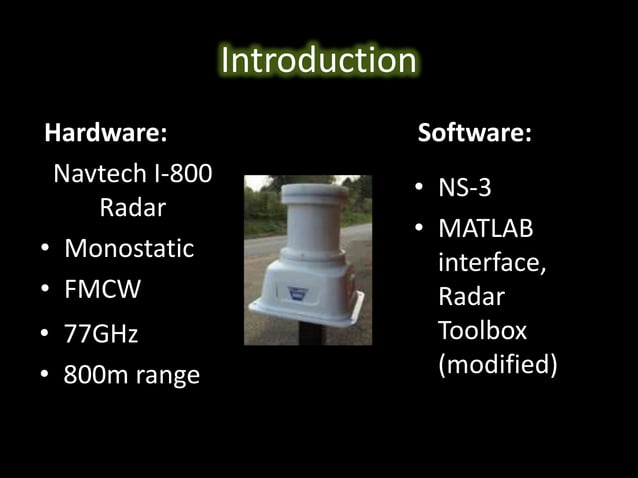 Introduction

Hardware:

Navtech I-800 Radar

• Monostatic
• FMCW
• 77GHz
• 800m range

Software:

• NS-3
• MATLAB interface, Radar Toolbox (modified)